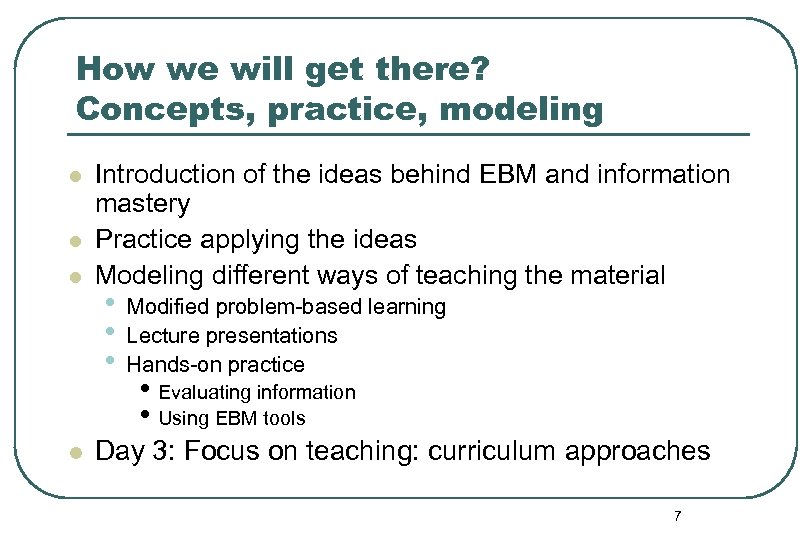 How we will get there?
Concepts, practice, modeling

- Introduction of the ideas behind EBM and information mastery
- Practice applying the ideas
- Modeling different ways of teaching the material
  - Modified problem-based learning
  - Lecture presentations
  - Hands-on practice
    - Evaluating information
    - Using EBM tools
- Day 3: Focus on teaching: curriculum approaches

7